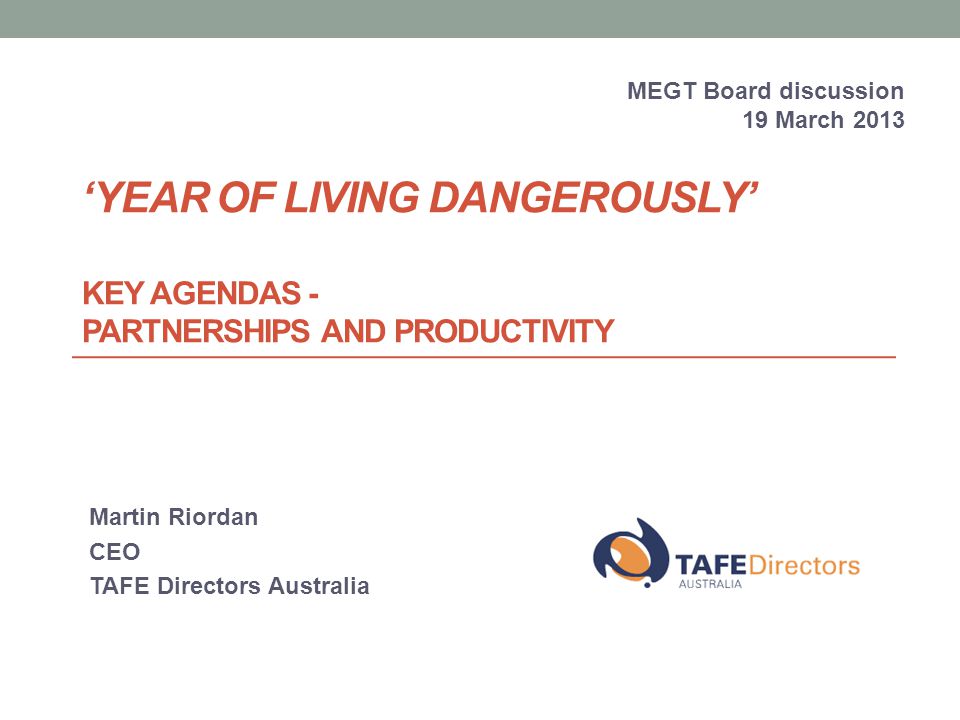 MEGT Board discussion
19 March 2013

‘YEAR OF LIVING DANGEROUSLY’

KEY AGENDAS -
PARTNERSHIPS AND PRODUCTIVITY

Martin Riordan
CEO
TAFE Directors Australia

TAFEDirectors
AUSTRALIA